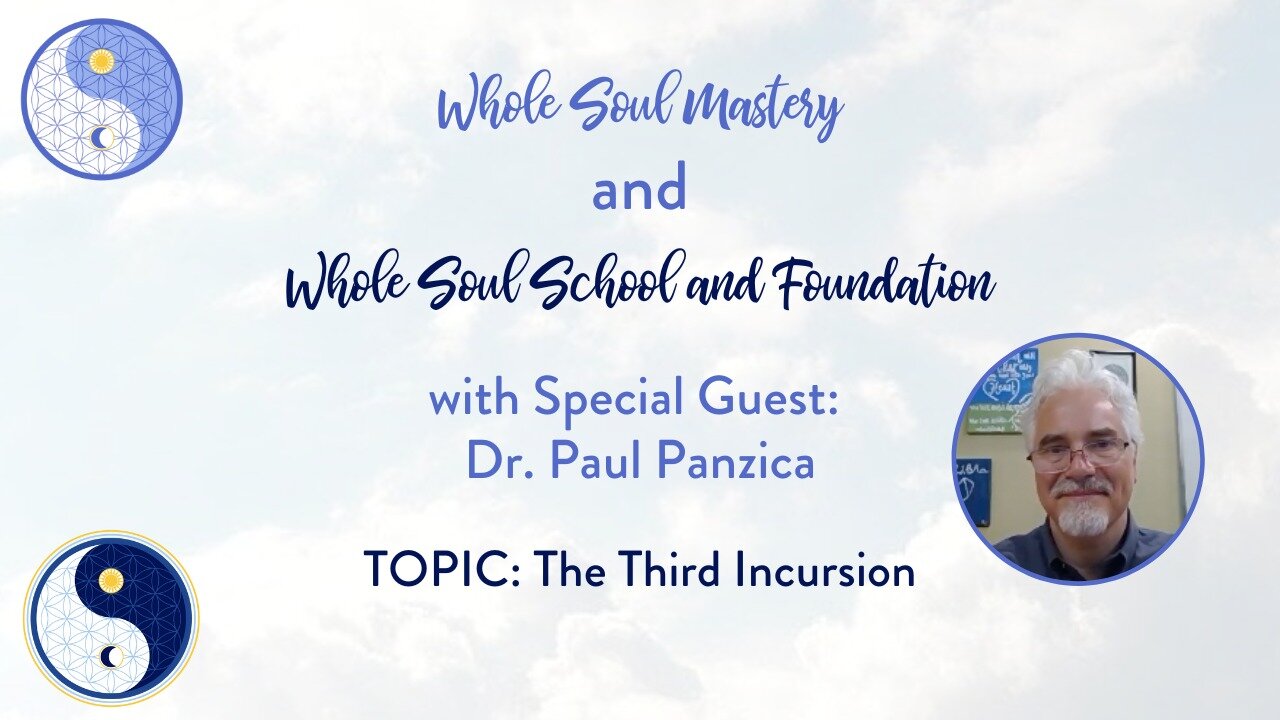 Whole Soul Mastery

and

Whole Soul School and Foundation

with Special Guest:
Dr. Paul Panzica

TOPIC: The Third Incursion